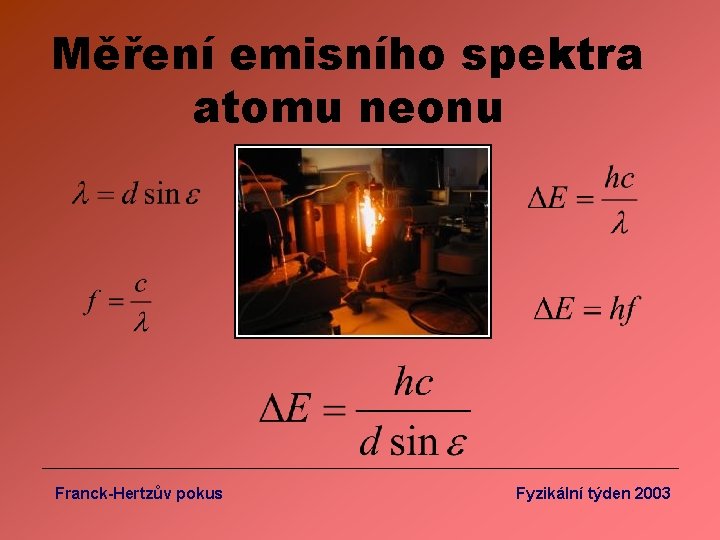 Měření emisního spektra atomu neonu

$\lambda = d \sin \varepsilon$

$\Delta E = \frac{hc}{\lambda}$

$f = \frac{c}{\lambda}$

$\Delta E = hf$

$\Delta E = \frac{hc}{d \sin \varepsilon}$

Franck-Hertzův pokus

Fyzikální týden 2003